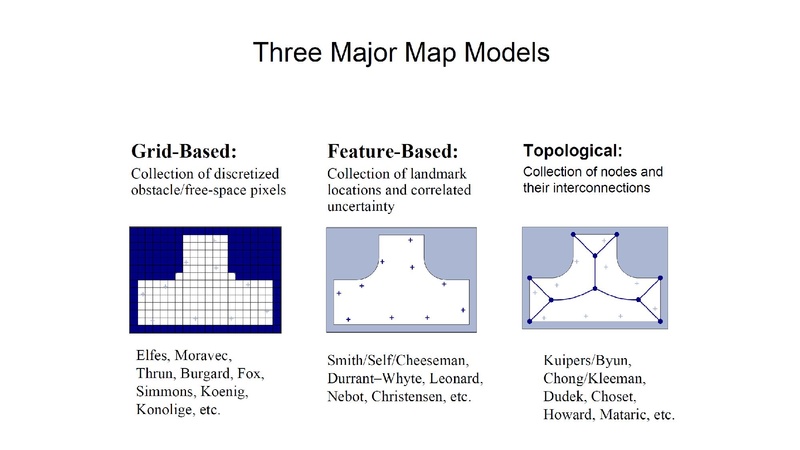 Three Major Map Models

Grid-Based:
Collection of discretized obstacle/free-space pixels

Elfes, Moravec, Thrun, Burgard, Fox, Simmons, Koenig, Konolige, etc.

Feature-Based:
Collection of landmark locations and correlated uncertainty

Smith/Self/Cheeseman, Durrant–Whyte, Leonard, Nebot, Christensen, etc.

Topological:
Collection of nodes and their interconnections

Kuipers/Byun, Chong/Kleeman, Dudek, Choset, Howard, Mataric, etc.